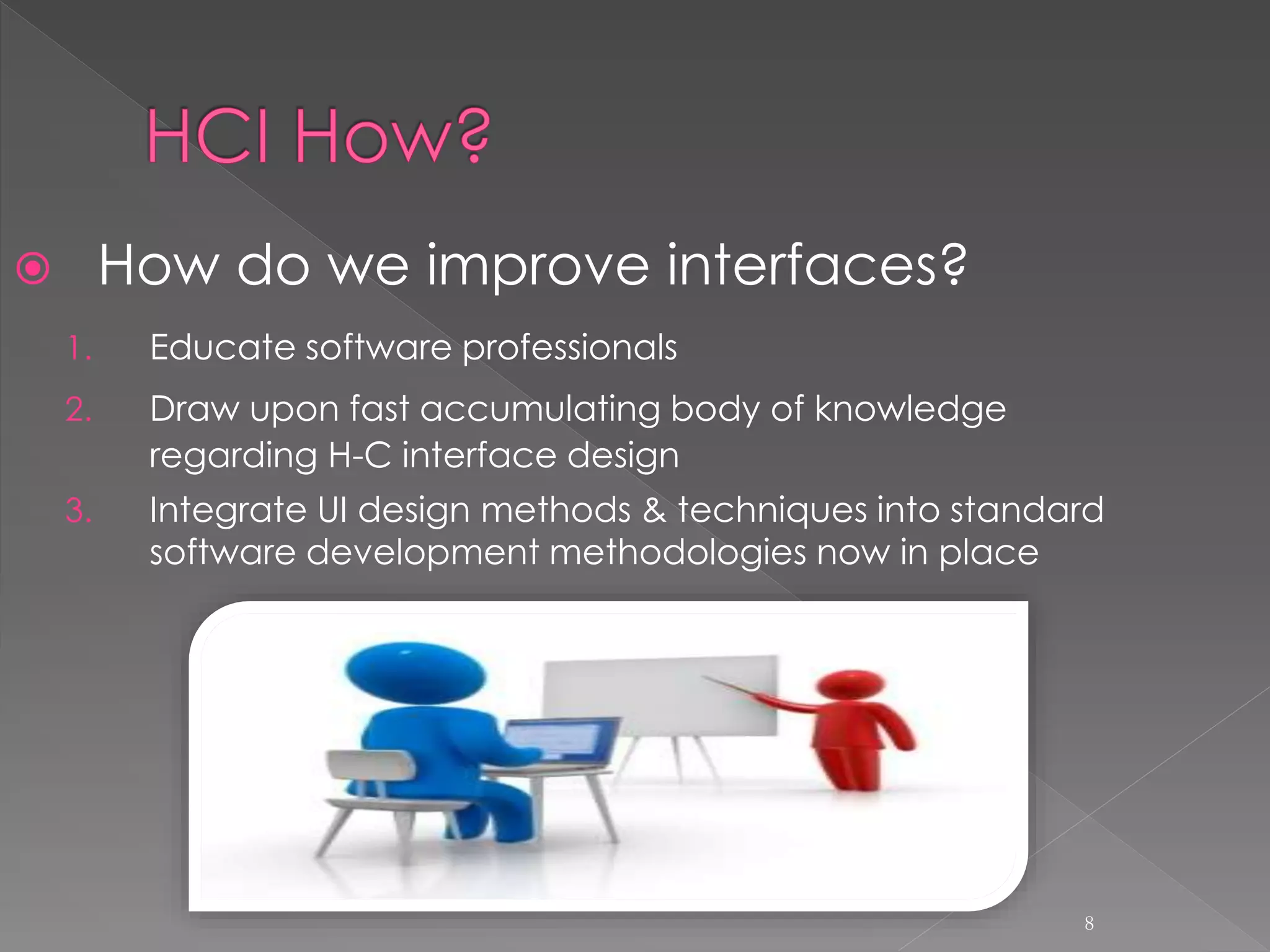 HCI How?

How do we improve interfaces?

1. Educate software professionals
2. Draw upon fast accumulating body of knowledge regarding H-C interface design
3. Integrate UI design methods & techniques into standard software development methodologies now in place

8